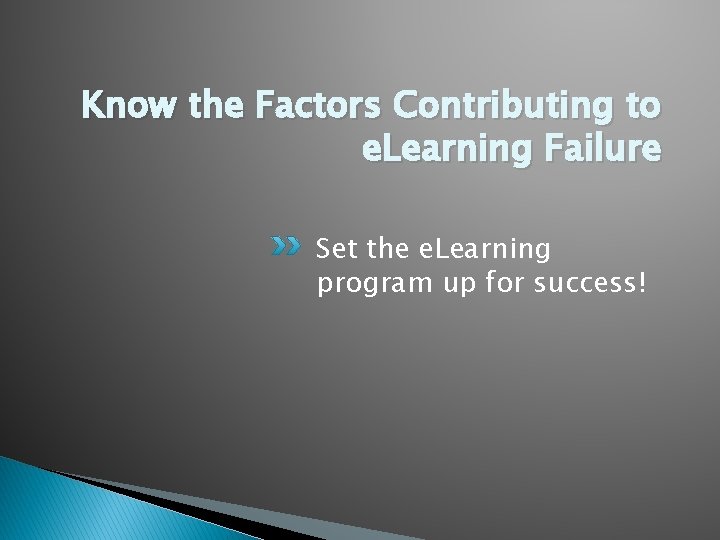 Know the Factors Contributing to eLearning Failure

Set the eLearning program up for success!